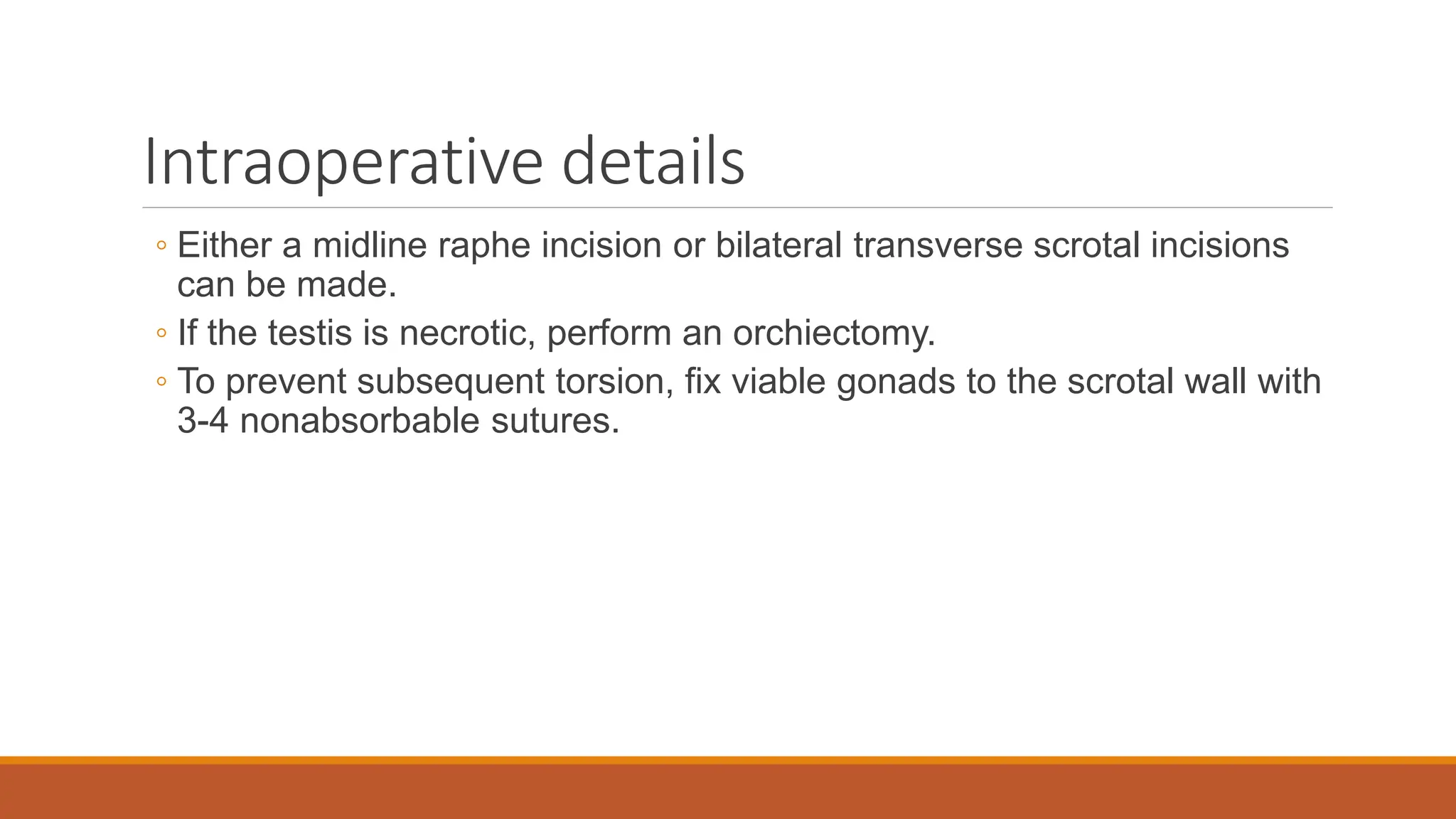 Intraoperative details

◦ Either a midline raphe incision or bilateral transverse scrotal incisions can be made.
◦ If the testis is necrotic, perform an orchiectomy.
◦ To prevent subsequent torsion, fix viable gonads to the scrotal wall with 3-4 nonabsorbable sutures.